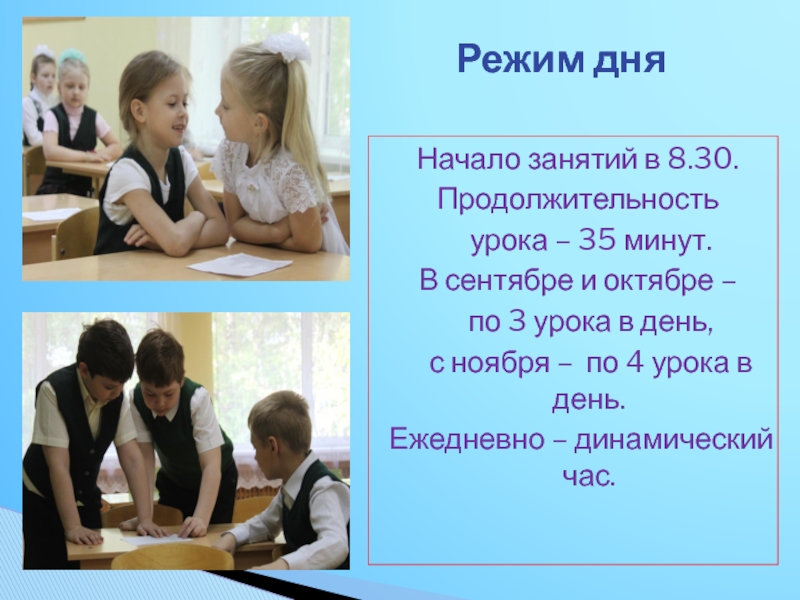 Режим дня

Начало занятий в 8.30.

Продолжительность урока – 35 минут.

В сентябре и октябре – по 3 урока в день, с ноября – по 4 урока в день.

Ежедневно – динамический час.